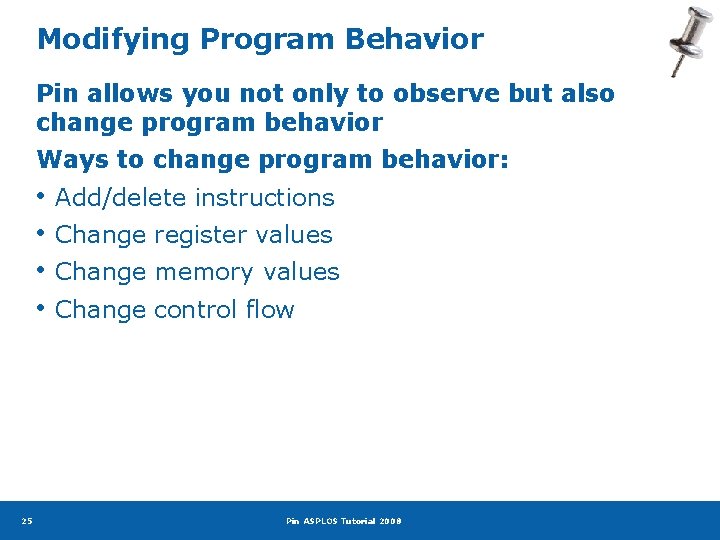 Modifying Program Behavior

Pin allows you not only to observe but also change program behavior

Ways to change program behavior:

• Add/delete instructions
• Change register values
• Change memory values
• Change control flow

25

Pin ASPLOS Tutorial 2008